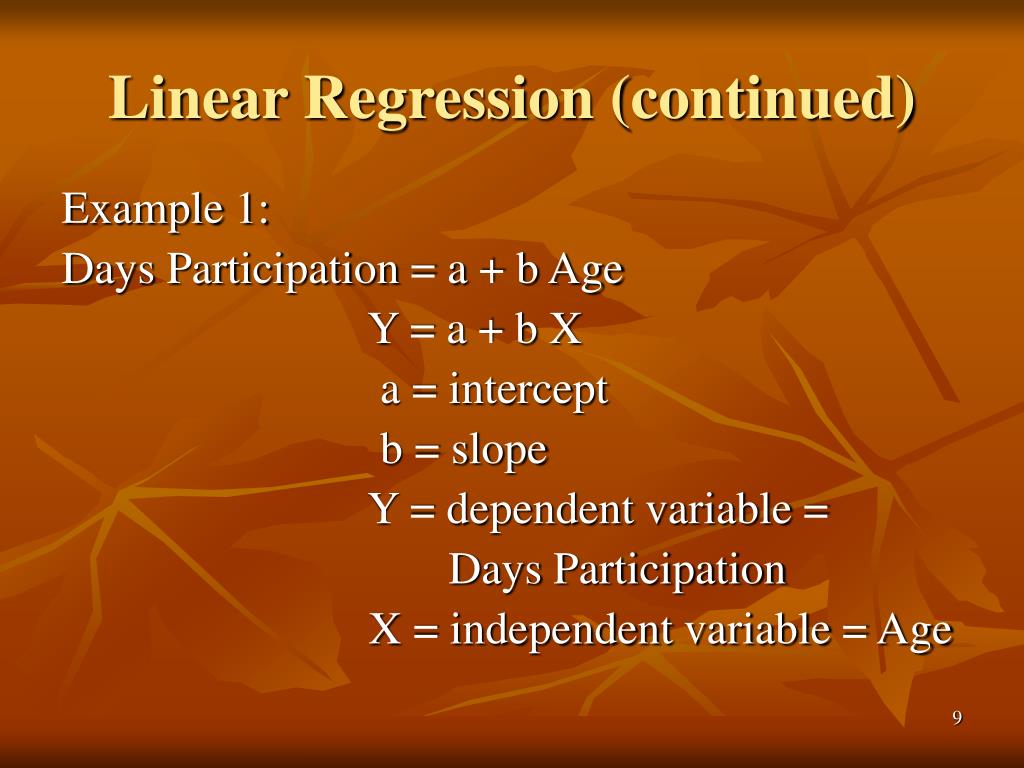 Linear Regression (continued)

Example 1:
Days Participation = a + b Age

Y = a + b X

a = intercept

b = slope

Y = dependent variable = Days Participation

X = independent variable = Age

9